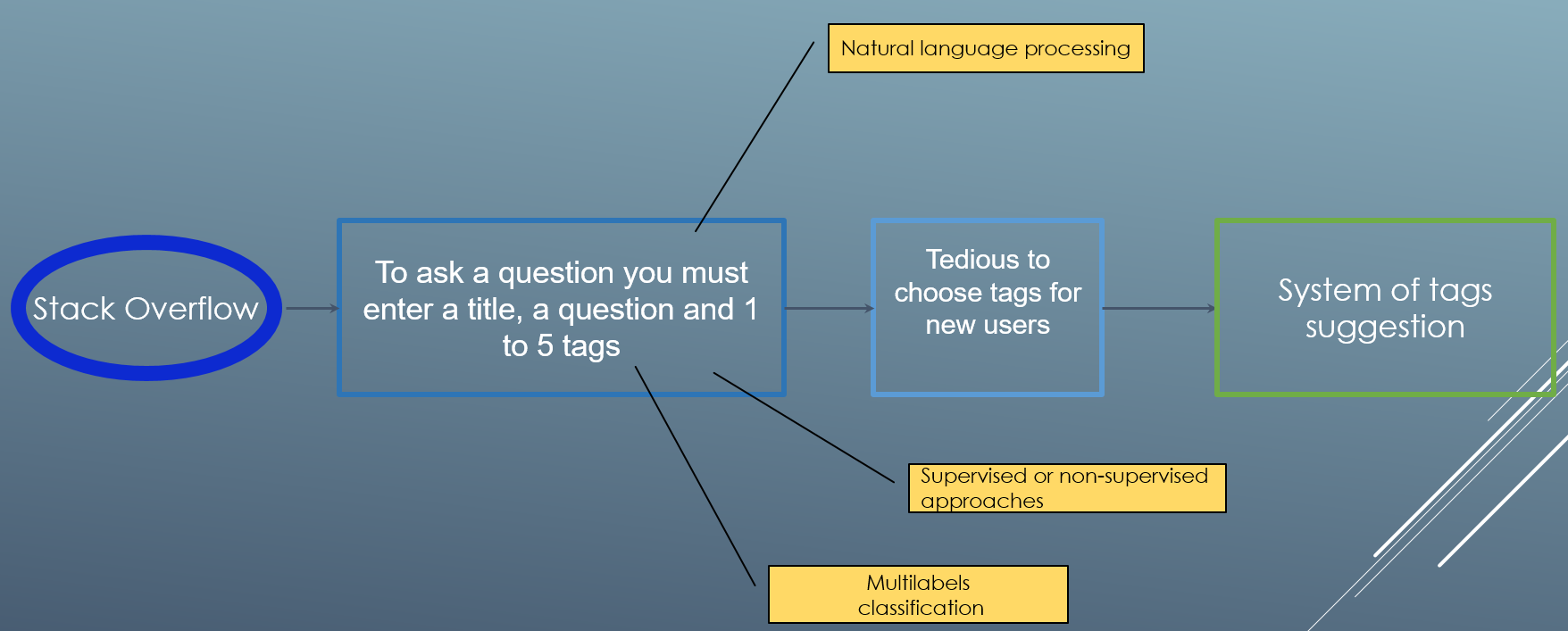 Natural language processing

Stack Overflow

To ask a question you must enter a title, a question and 1 to 5 tags

Tedious to choose tags for new users

System of tags suggestion

Supervised or non-supervised approaches

Multilabels classification